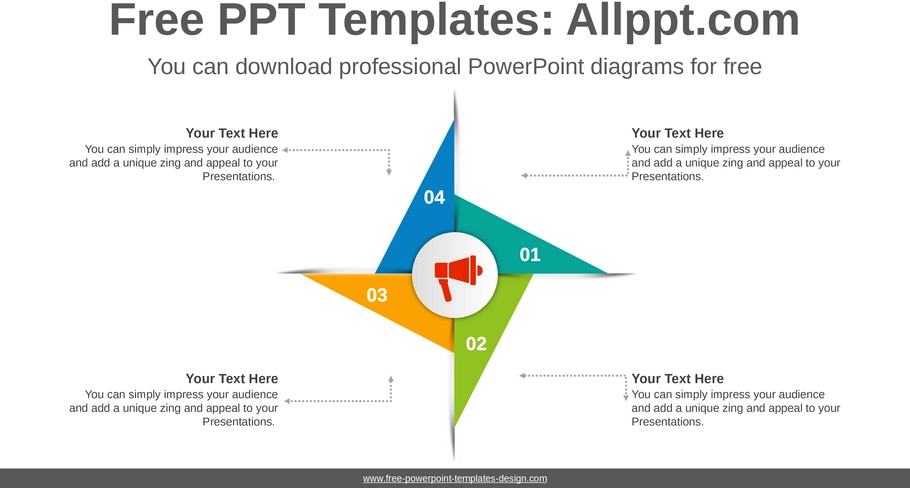 Free PPT Templates: Allppt.com

You can download professional PowerPoint diagrams for free

Your Text Here
You can simply impress your audience and add a unique zing and appeal to your Presentations.

Your Text Here
You can simply impress your audience and add a unique zing and appeal to your Presentations.

04

01

03

02

Your Text Here
You can simply impress your audience and add a unique zing and appeal to your Presentations.

Your Text Here
You can simply impress your audience and add a unique zing and appeal to your Presentations.

www.free-powerpoint-templates-design.com